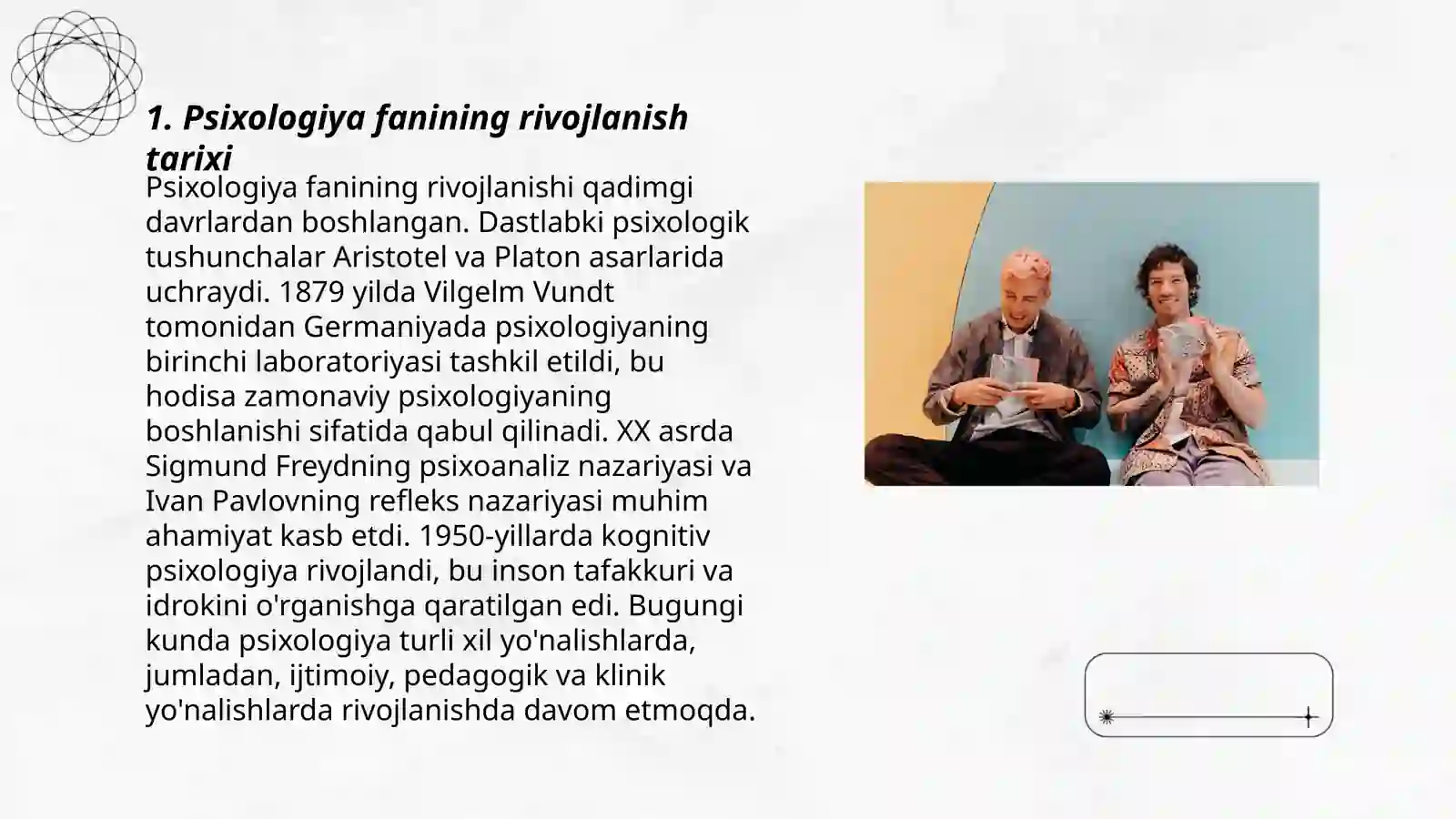 1. Psixologiya fanining rivojlanish tarixi

Psixologiya fanining rivojlanishi qadimgi davrlardan boshlangan. Dastlabki psixologik tushunchalar Aristotel va Platon asarlarida uchraydi. 1879 yilda Vilgelm Vundt tomonidan Germaniyada psixologiyaning birinchi laboratoriyasi tashkil etildi, bu hodisa zamonaviy psixologiyaning boshlanishi sifatida qabul qilinadi. XX asrda Sigmund Freydning psixoanaliz nazariyasi va Ivan Pavlovning refleks nazariyasi muhim ahamiyat kasb etdi. 1950-yillarda kognitiv psixologiya rivojlandi, bu inson tafakkuri va idrokini o'rganishga qaratilgan edi. Bugungi kunda psixologiya turli xil yo'nalishlarda, jumladan, ijtimoiy, pedagogik va klinik yo'nalishlarda rivojlanishda davom etmoqda.